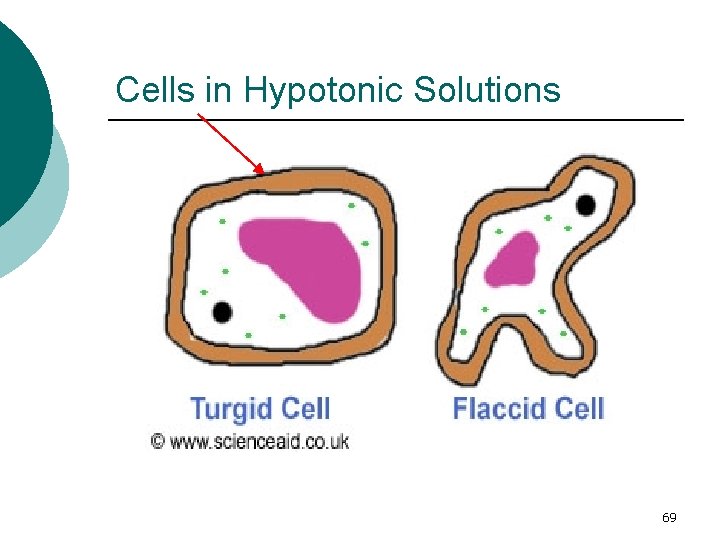 Cells in Hypotonic Solutions

Turgid Cell

Flaccid Cell

© www.scienceaid.co.uk

69